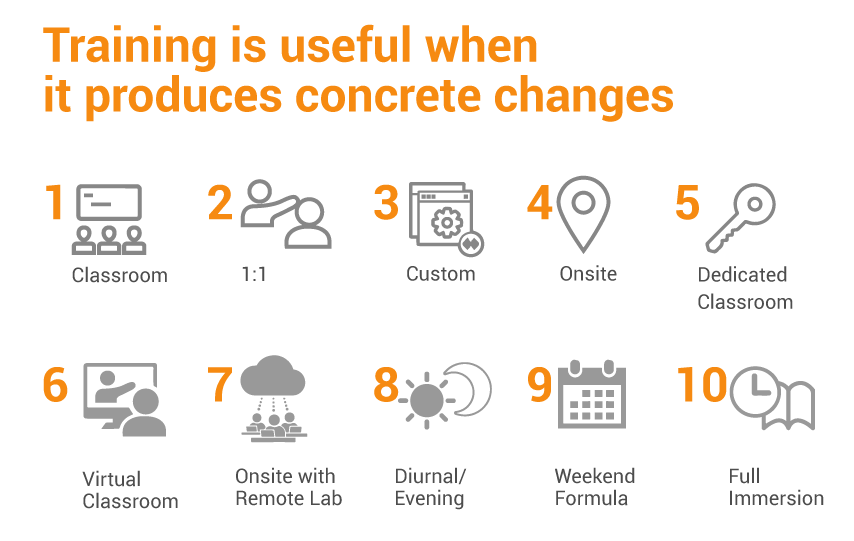 Training is useful when it produces concrete changes

1 Classroom

2 1:1

3 Custom

4 Onsite

5 Dedicated Classroom

6 Virtual Classroom

7 Onsite with Remote Lab

8 Diurnal/ Evening

9 Weekend Formula

10 Full Immersion